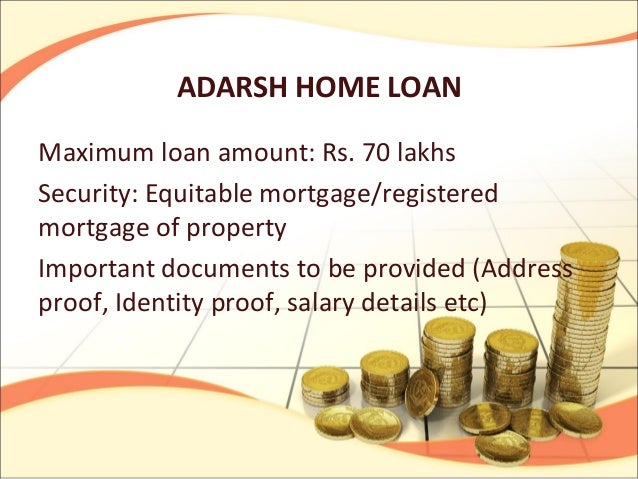 ADARSH HOME LOAN

Maximum loan amount: Rs. 70 lakhs

Security: Equitable mortgage/registered mortgage of property

Important documents to be provided (Address proof, Identity proof, salary details etc)